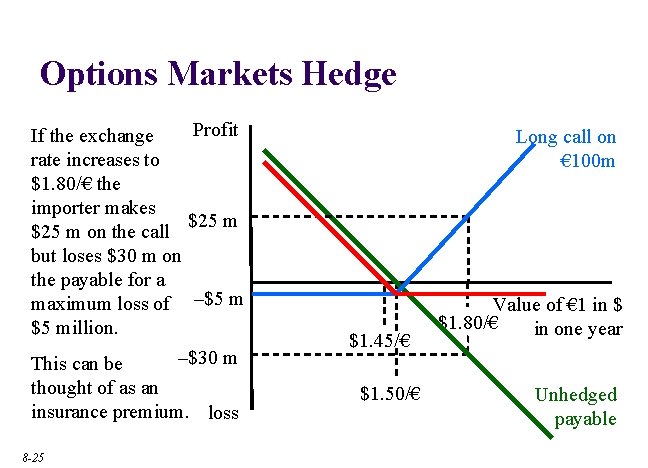 Options Markets Hedge

If the exchange rate increases to \$1.80/€ the importer makes \$25 m on the call but loses \$30 m on the payable for a maximum loss of \$5 million.

This can be thought of as an insurance premium.

Profit

\$25 m

–\$5 m

–\$30 m

loss

Long call on €100m

Value of €1 in \$ in one year

\$1.80/€

\$1.45/€

\$1.50/€

Unhedged payable

8-25